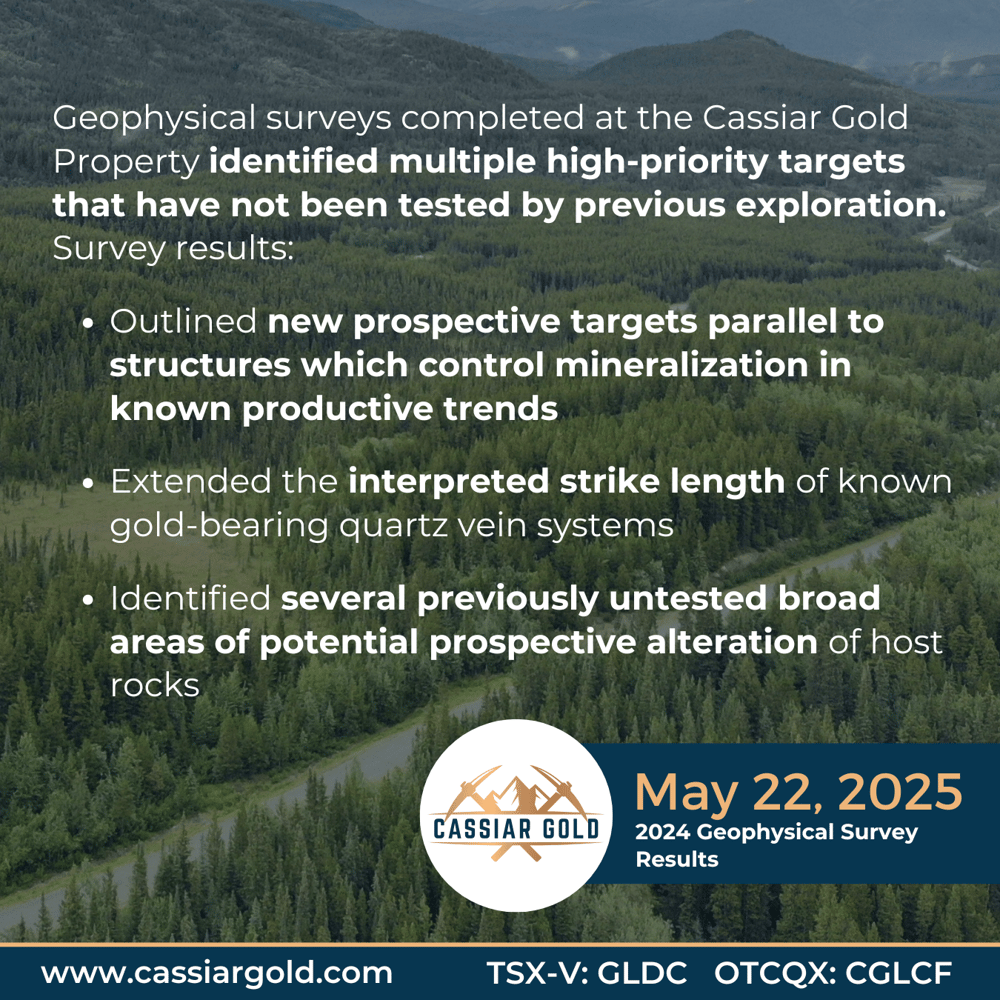 Geophysical surveys completed at the Cassiar Gold Property identified multiple high-priority targets that have not been tested by previous exploration. Survey results:

• Outlined new prospective targets parallel to structures which control mineralization in known productive trends

• Extended the interpreted strike length of known gold-bearing quartz vein systems

• Identified several previously untested broad areas of potential prospective alteration of host rocks

CASSIAR GOLD

May 22, 2025
2024 Geophysical Survey Results

www.cassiargold.com TSX-V: GLDC OTCQX: CGLCF